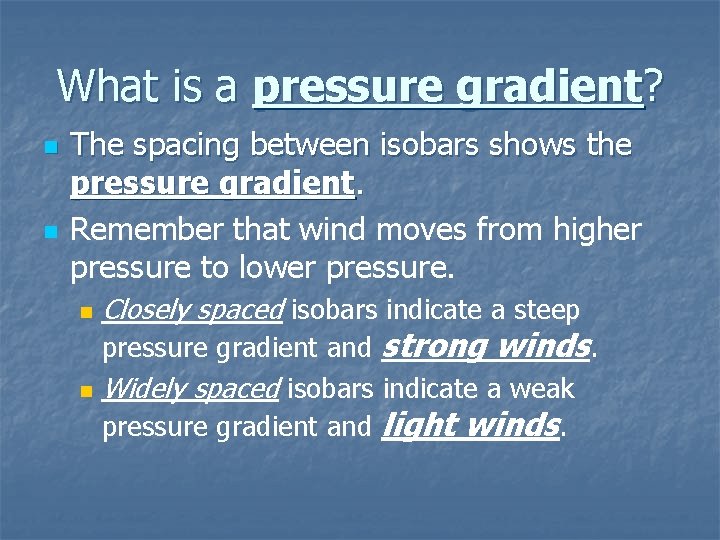 What is a pressure gradient?

The spacing between isobars shows the pressure gradient.

Remember that wind moves from higher pressure to lower pressure.

Closely spaced isobars indicate a steep pressure gradient and strong winds.

Widely spaced isobars indicate a weak pressure gradient and light winds.